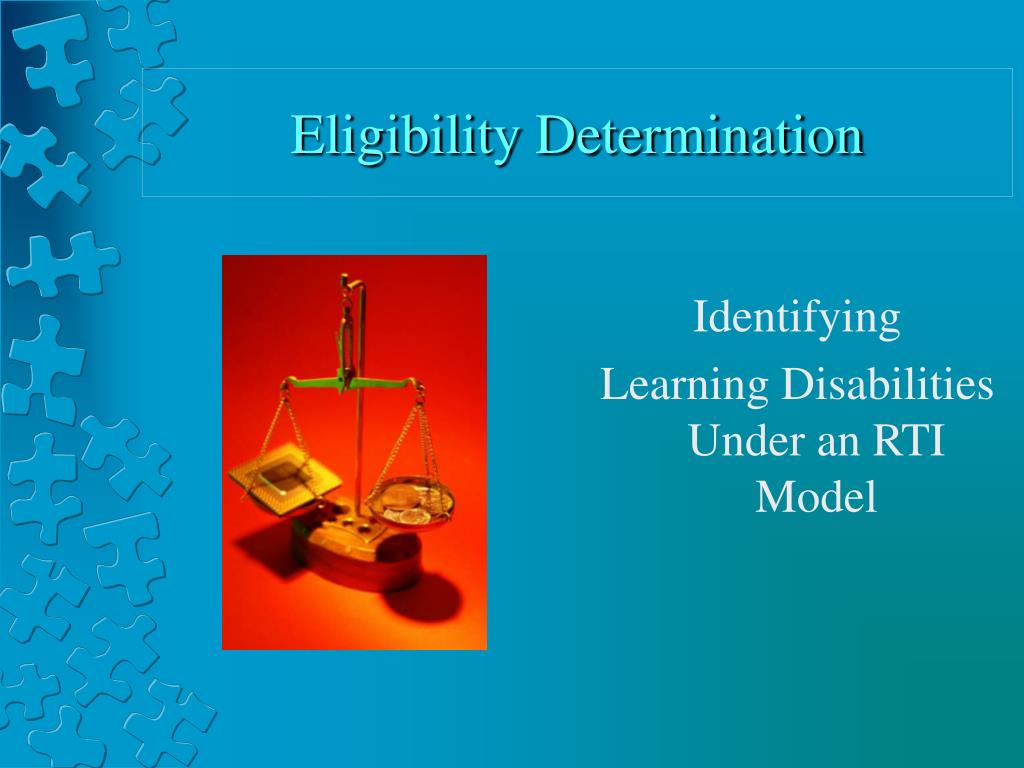 Eligibility Determination

Identifying
Learning Disabilities Under an RTI Model